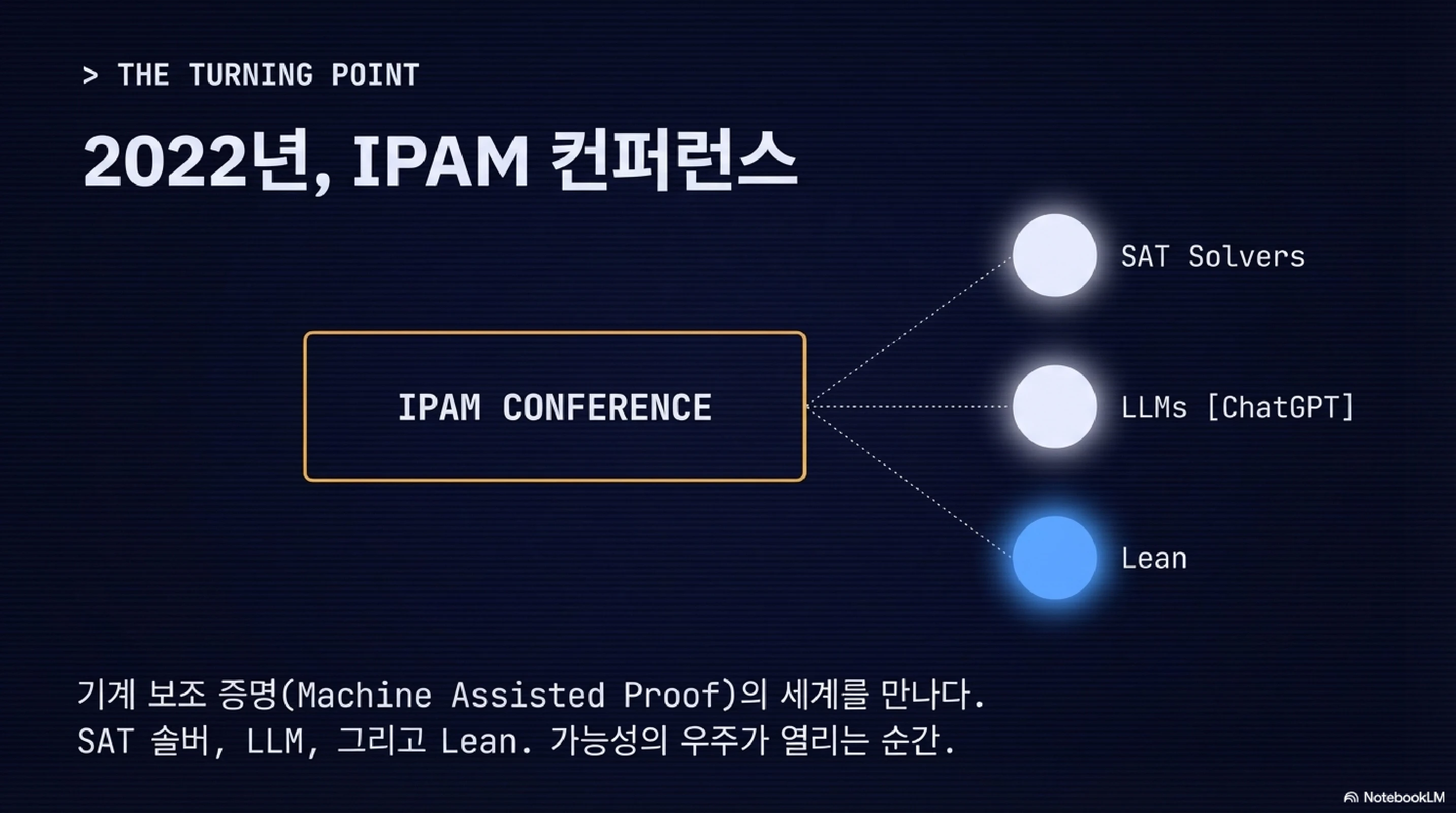 > THE TURNING POINT

2022년, IPAM 컨퍼런스

IPAM CONFERENCE

SAT Solvers

LLMs [ChatGPT]

Lean

기계 보조 증명(Machine Assisted Proof)의 세계를 만나다.
SAT 솔버, LLM, 그리고 Lean. 가능성의 우주가 열리는 순간.

NotebookLM